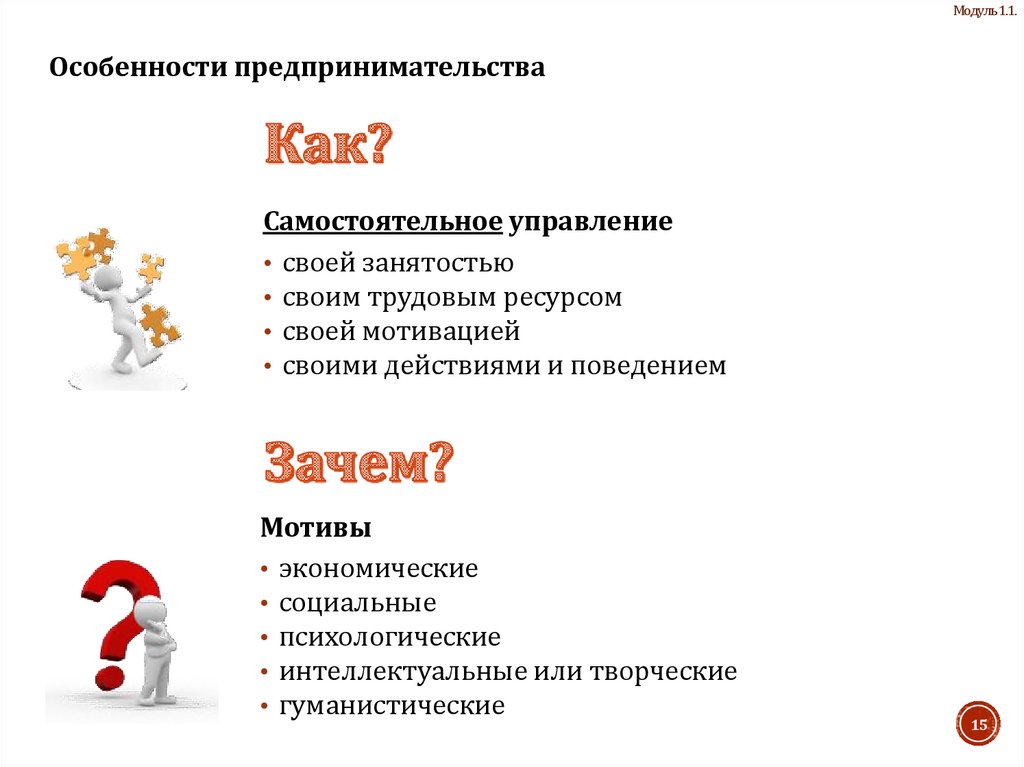 Модуль 1.1.

Особенности предпринимательства

Как?

Самостоятельное управление

• своей занятостью
• своим трудовым ресурсом
• своей мотивацией
• своими действиями и поведением

Зачем?

Мотивы

• экономические
• социальные
• психологические
• интеллектуальные или творческие
• гуманистические

15